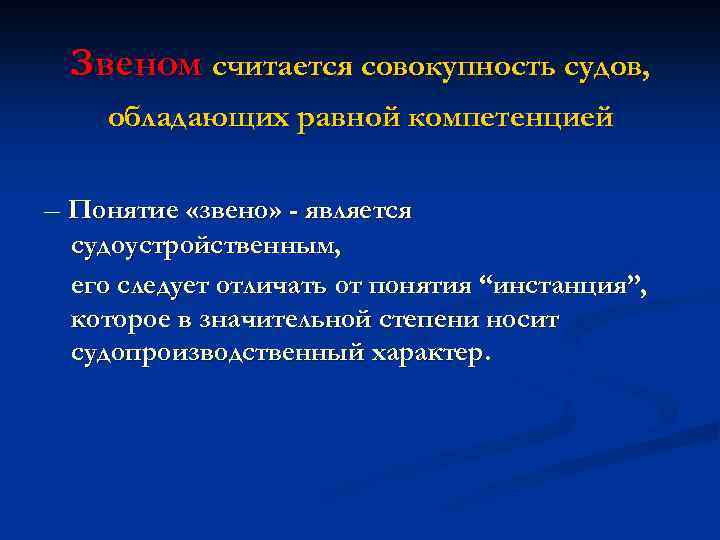 Звеном считается совокупность судов, обладающих равной компетенцией

– Понятие «звено» - является судоустройственным,

его следует отличать от понятия “инстанция”, которое в значительной степени носит судопроизводственный характер.